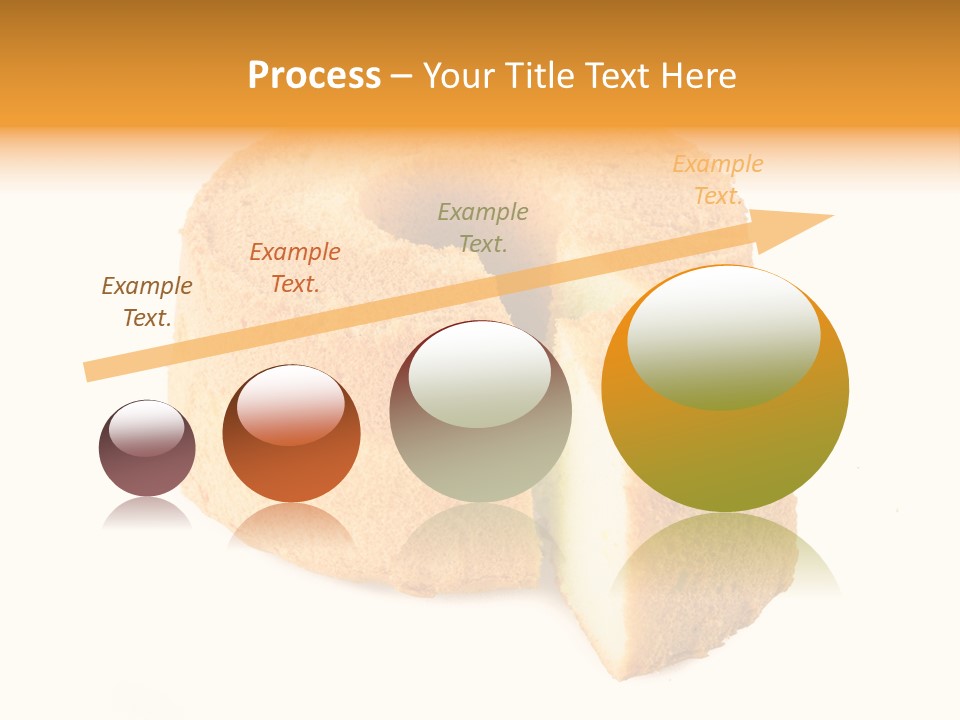 Process – Your Title Text Here

Example Text.

Example Text.

Example Text.

Example Text.